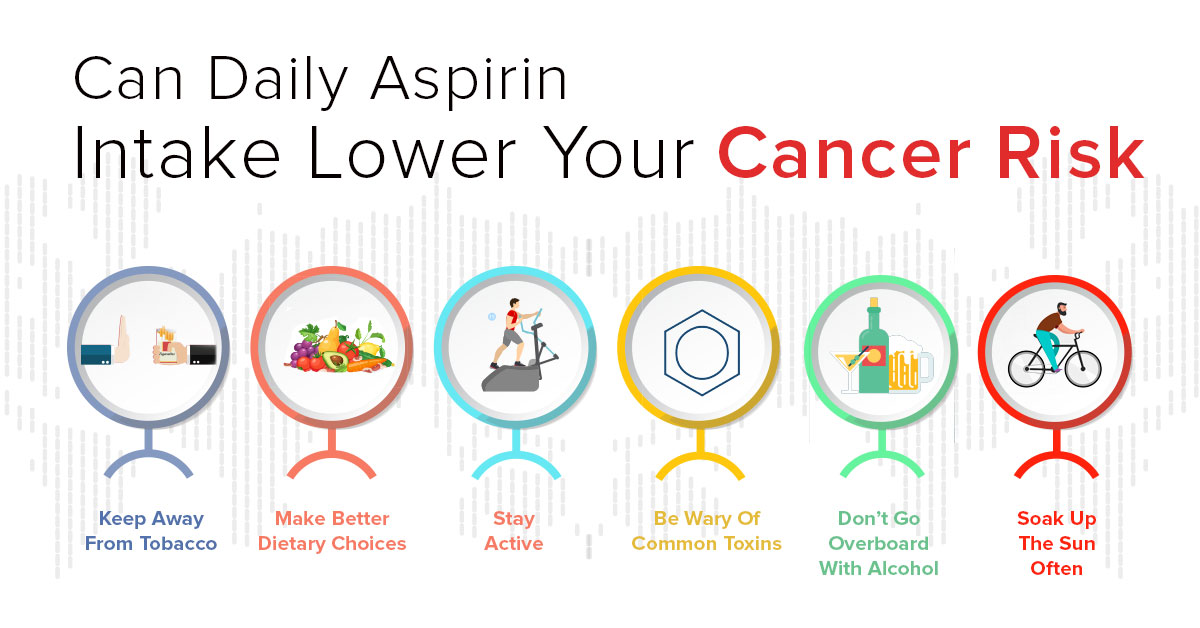 Can Daily Aspirin Intake Lower Your Cancer Risk

Keep Away From Tobacco

Make Better Dietary Choices

Stay Active

Be Wary Of Common Toxins

Don't Go Overboard With Alcohol

Soak Up The Sun Often